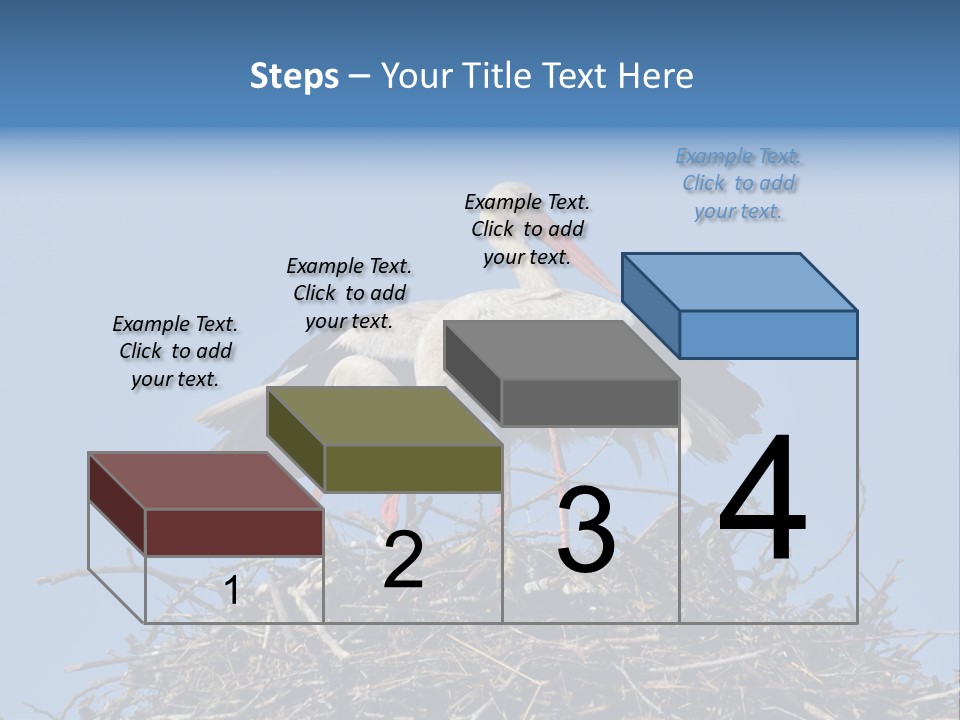 Steps – Your Title Text Here

Example Text. Click to add your text.

Example Text. Click to add your text.

Example Text. Click to add your text.

Example Text. Click to add your text.

1

2

3

4